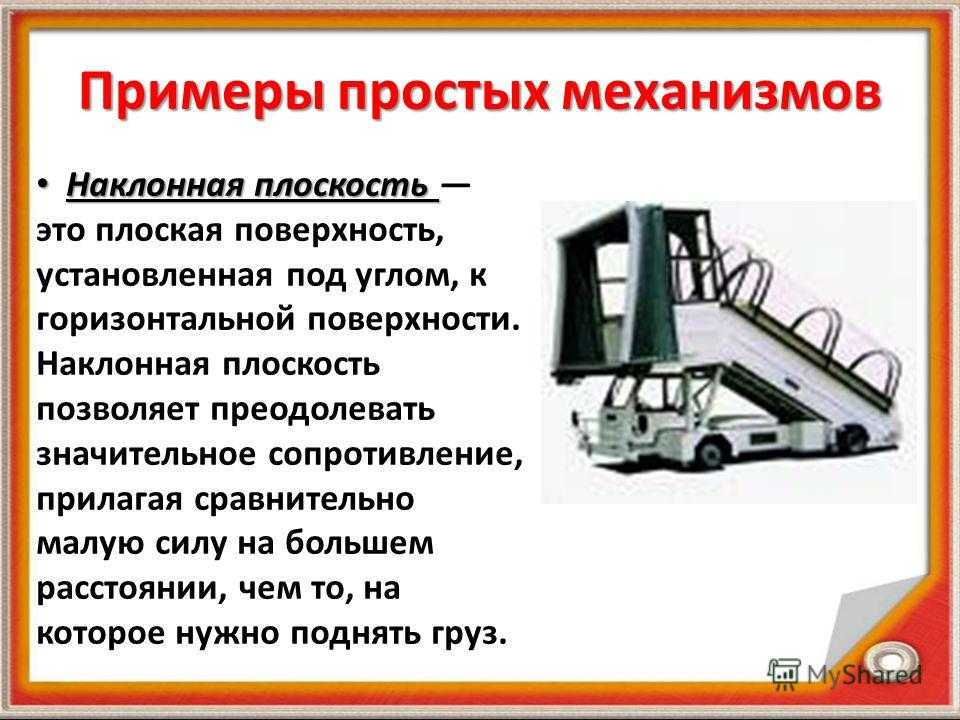 Примеры простых механизмов

• Наклонная плоскость — это плоская поверхность, установленная под углом, к горизонтальной поверхности. Наклонная плоскость позволяет преодолевать значительное сопротивление, прилагая сравнительно малую силу на большем расстоянии, чем то, на которое нужно поднять груз.

MyShared